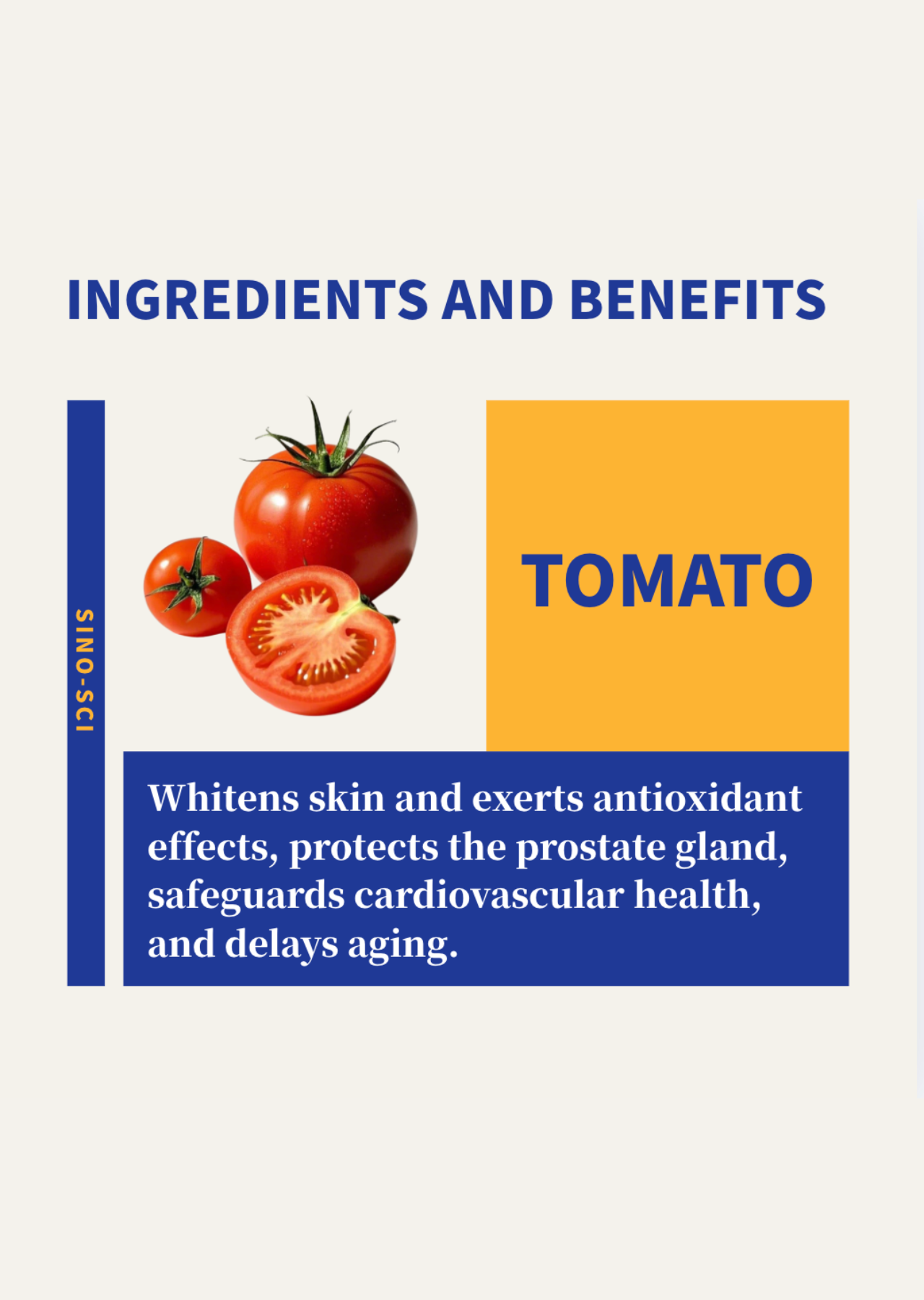 INGREDIENTS AND BENEFITS

SINO-SCI

TOMATO

Whitens skin and exerts antioxidant effects, protects the prostate gland, safeguards cardiovascular health, and delays aging.